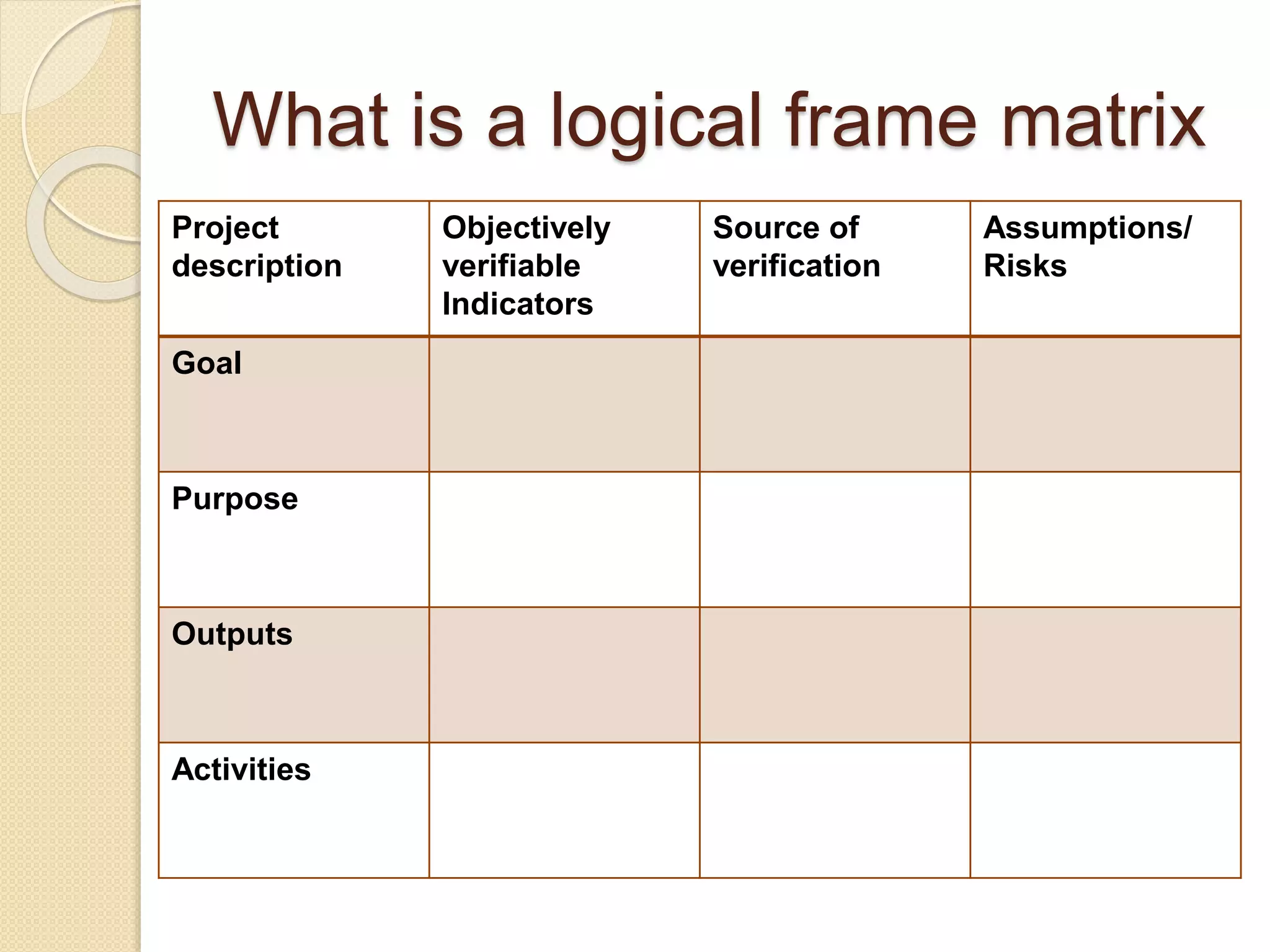 What is a logical frame matrix

| Project description | Objectively verifiable Indicators | Source of verification | Assumptions/ Risks |
|---|---|---|---|
| Goal | | | |
| Purpose | | | |
| Outputs | | | |
| Activities | | | |